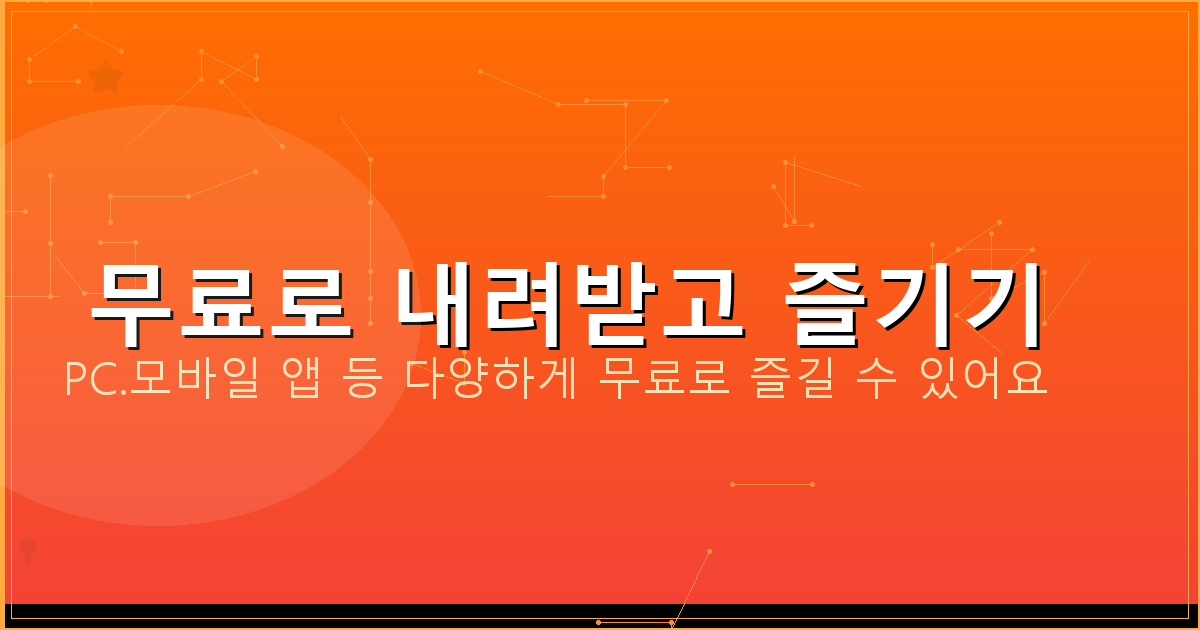 무료로 내려받고 즐기기

PC.모바일 앱 등 다양하게 무료로 즐길 수 있어요